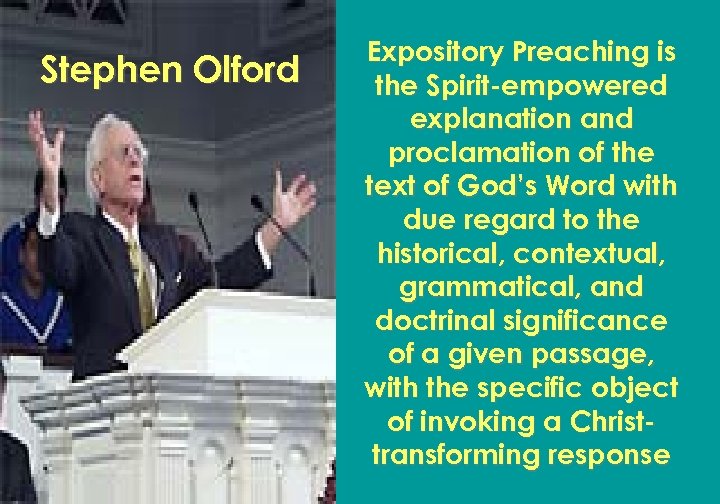 Stephen Olford

Expository Preaching is the Spirit-empowered explanation and proclamation of the text of God's Word with due regard to the historical, contextual, grammatical, and doctrinal significance of a given passage, with the specific object of invoking a Christ-transforming response